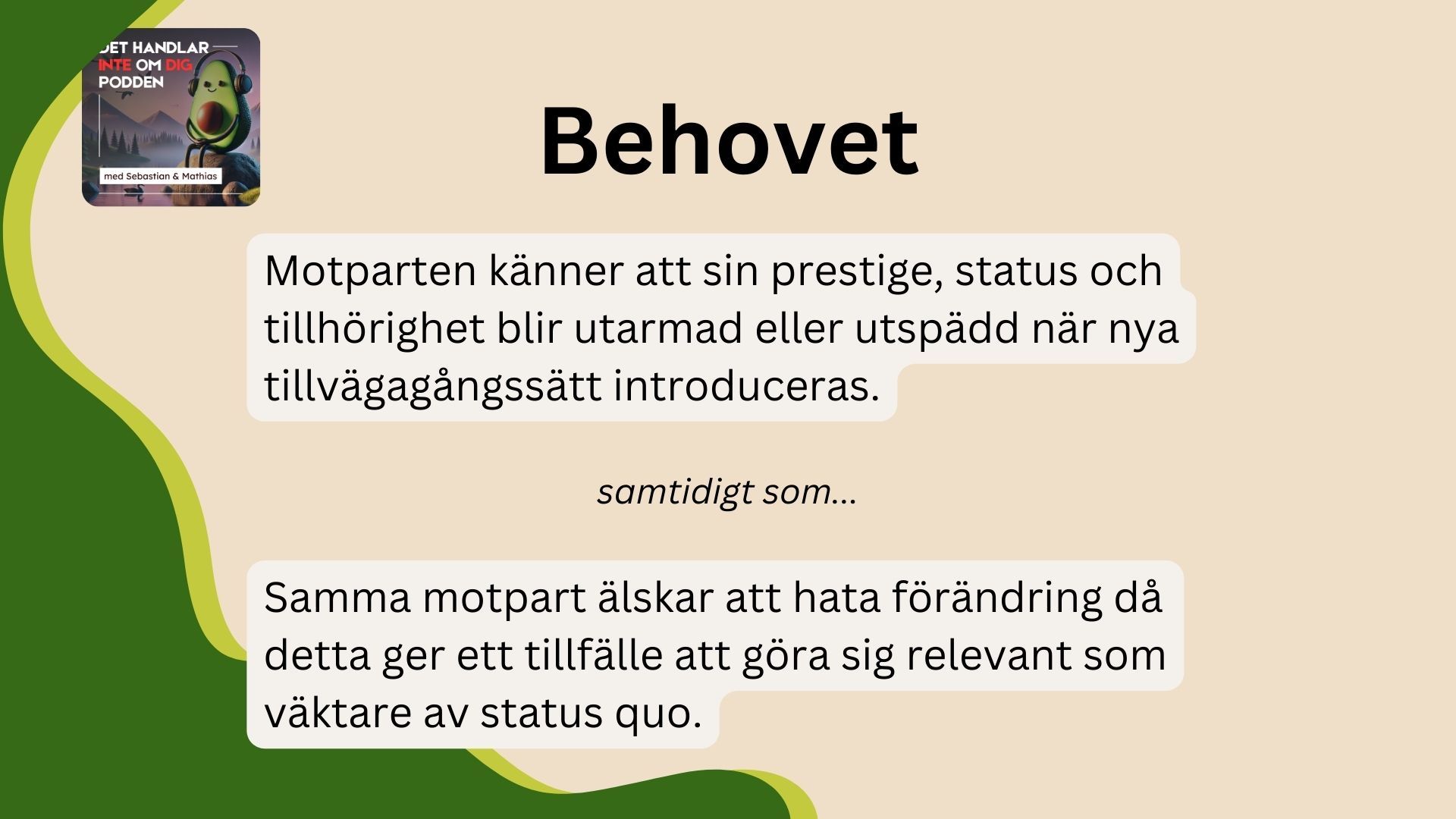 DET HANDLAR INTE OM DIG PODDEN

med Sebastian & Mathias

Behovet

Motparten känner att sin prestige, status och tillhörighet blir utarmad eller utspädd när nya tillvägagångssätt introduceras.

samtidigt som...

Samma motpart älskar att hata förändring då detta ger ett tillfälle att göra sig relevant som väktare av status quo.